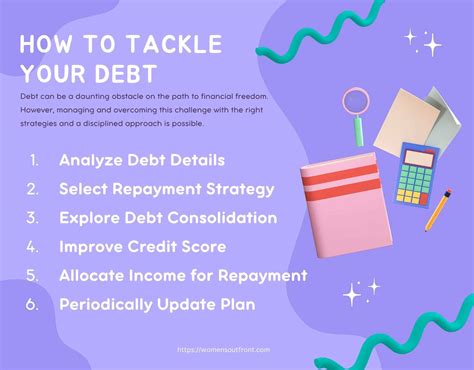 HOW TO TACKLE YOUR DEBT

Debt can be a daunting obstacle on the path to financial freedom. However, managing and overcoming this challenge with the right strategies and a disciplined approach is possible.

1. Analyze Debt Details
2. Select Repayment Strategy
3. Explore Debt Consolidation
4. Improve Credit Score
5. Allocate Income for Repayment
6. Periodically Update Plan

https://womensoutfront.com